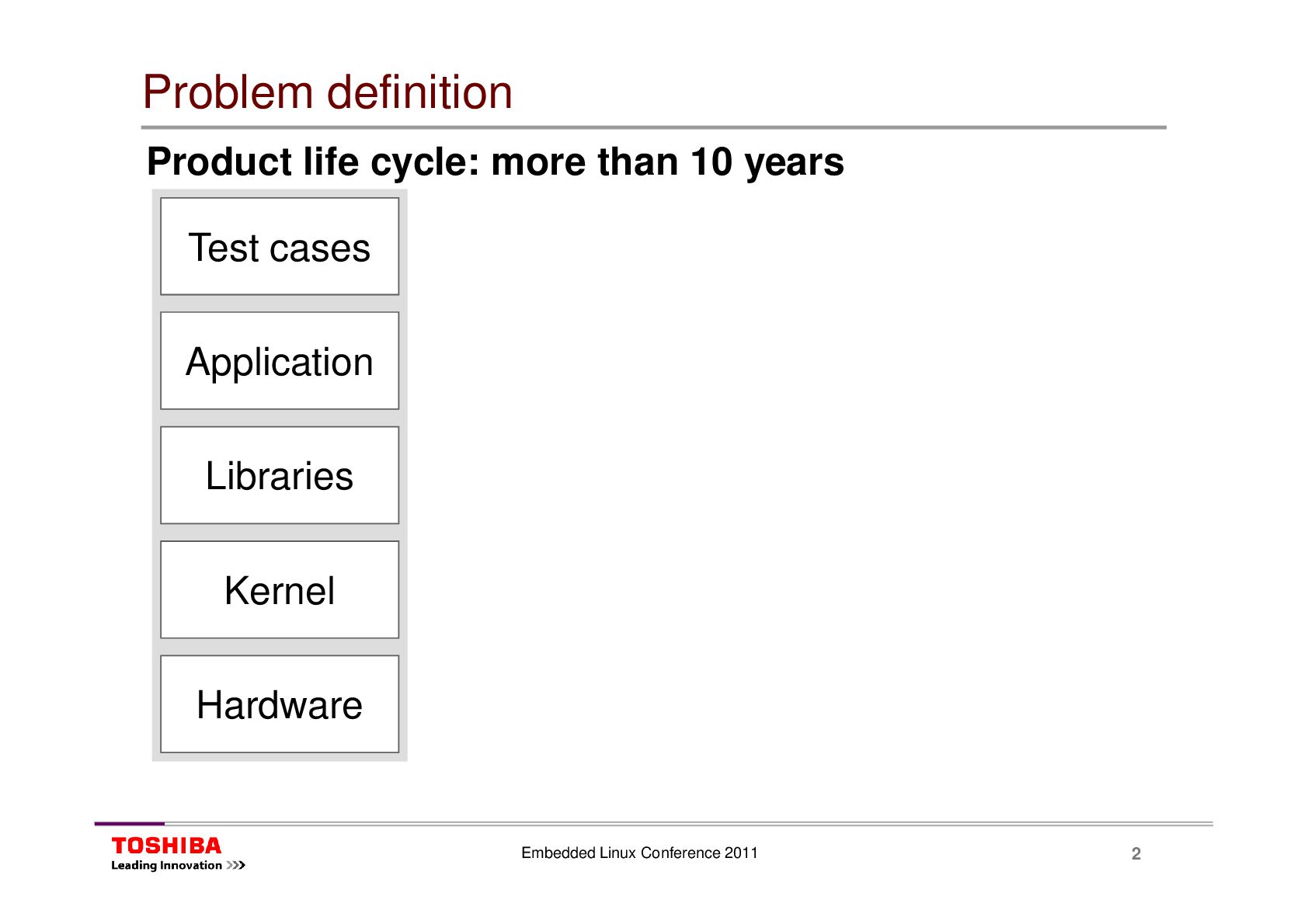 Problem definition

Product life cycle: more than 10 years

Test cases

Application

Libraries

Kernel

Hardware

TOSHIBA
Leading Innovation >>>

Embedded Linux Conference 2011

2